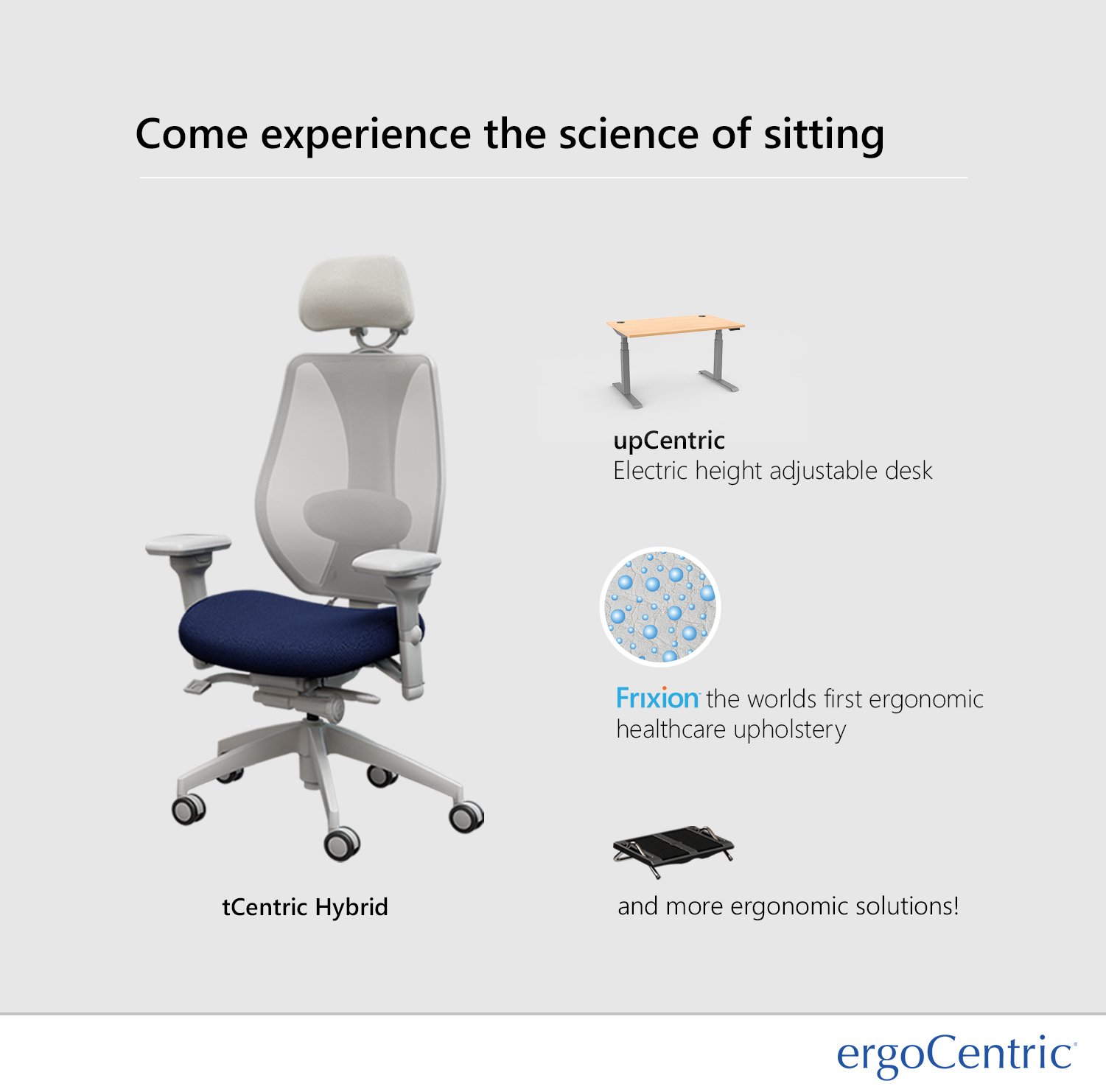 Come experience the science of sitting

tCentric Hybrid

upCentric
Electric height adjustable desk

Frixion the worlds first ergonomic healthcare upholstery

and more ergonomic solutions!

ergoCentric